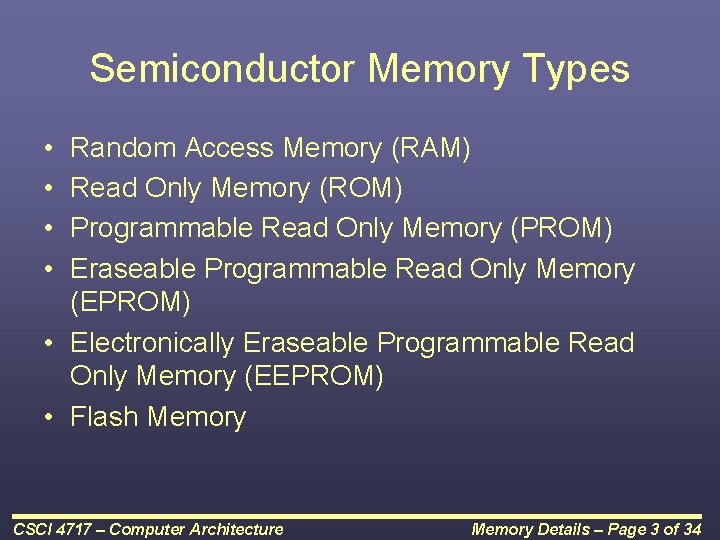 Semiconductor Memory Types

• Random Access Memory (RAM)
• Read Only Memory (ROM)
• Programmable Read Only Memory (PROM)
• Eraseable Programmable Read Only Memory (EPROM)
• Electronically Eraseable Programmable Read Only Memory (EEPROM)
• Flash Memory

CSCI 4717 – Computer Architecture

Memory Details – Page 3 of 34